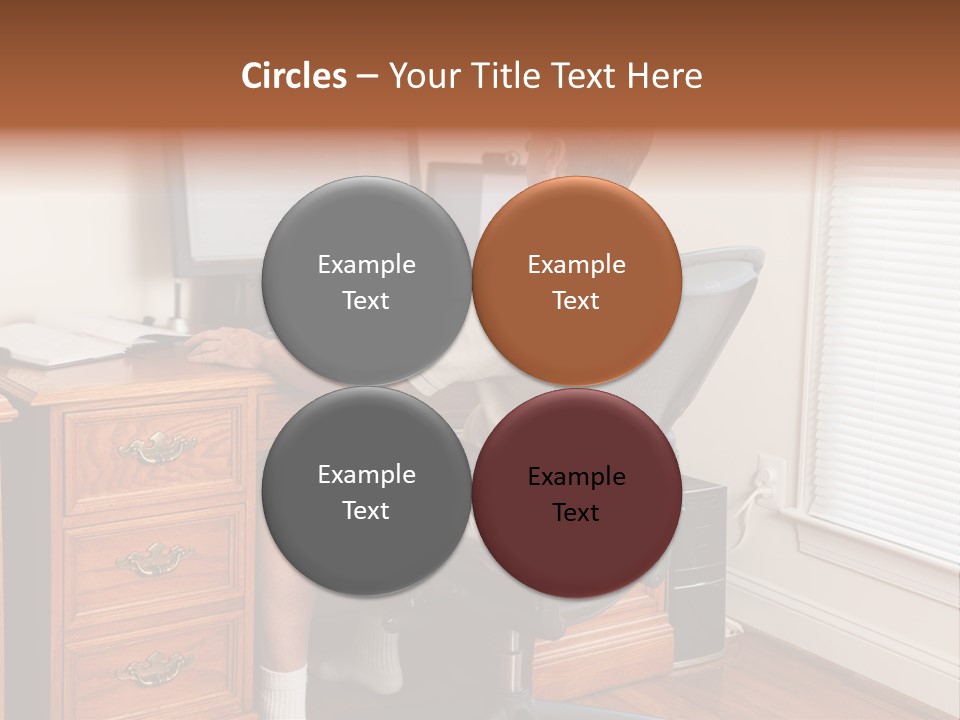 Circles – Your Title Text Here

Example Text

Example Text

Example Text

Example Text